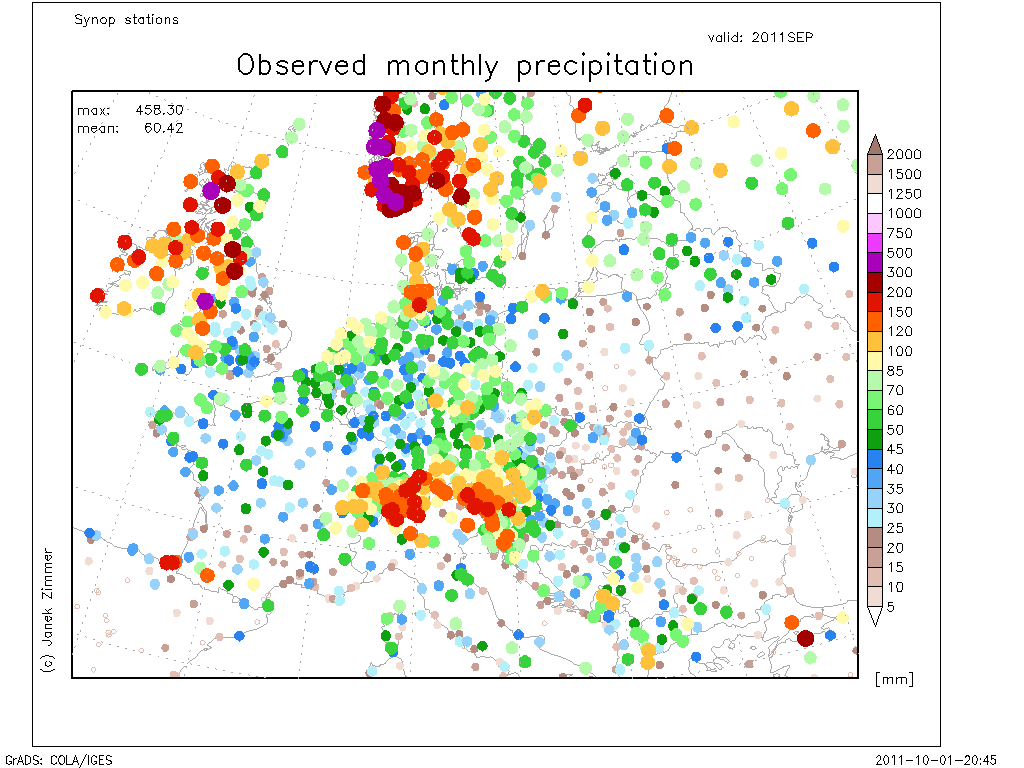 Synop stations

valid: 2011SEP

Observed monthly precipitation

max: 458.30
mean: 60.42

2000
1500
1250
1000
750
500
300
200
150
120
100
85
70
60
50
45
40
35
30
25
20
15
10
5

[mm]

(c) Janek Zimmer

GrADS: COLA/IGES

2011-10-01-20:45